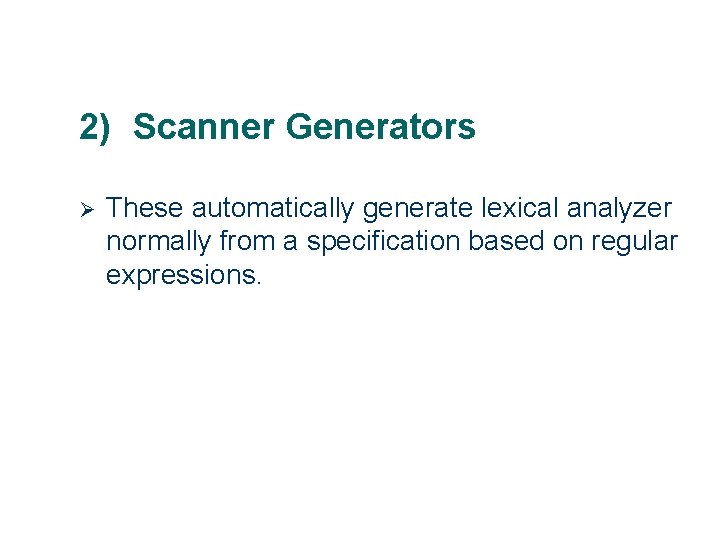 2) Scanner Generators

➢ These automatically generate lexical analyzer normally from a specification based on regular expressions.